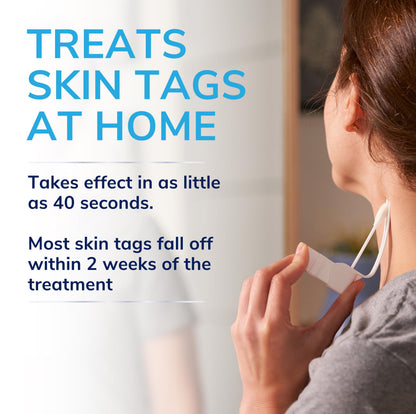 TREATS SKIN TAGS AT HOME

Takes effect in as little as 40 seconds.

Most skin tags fall off within 2 weeks of the treatment